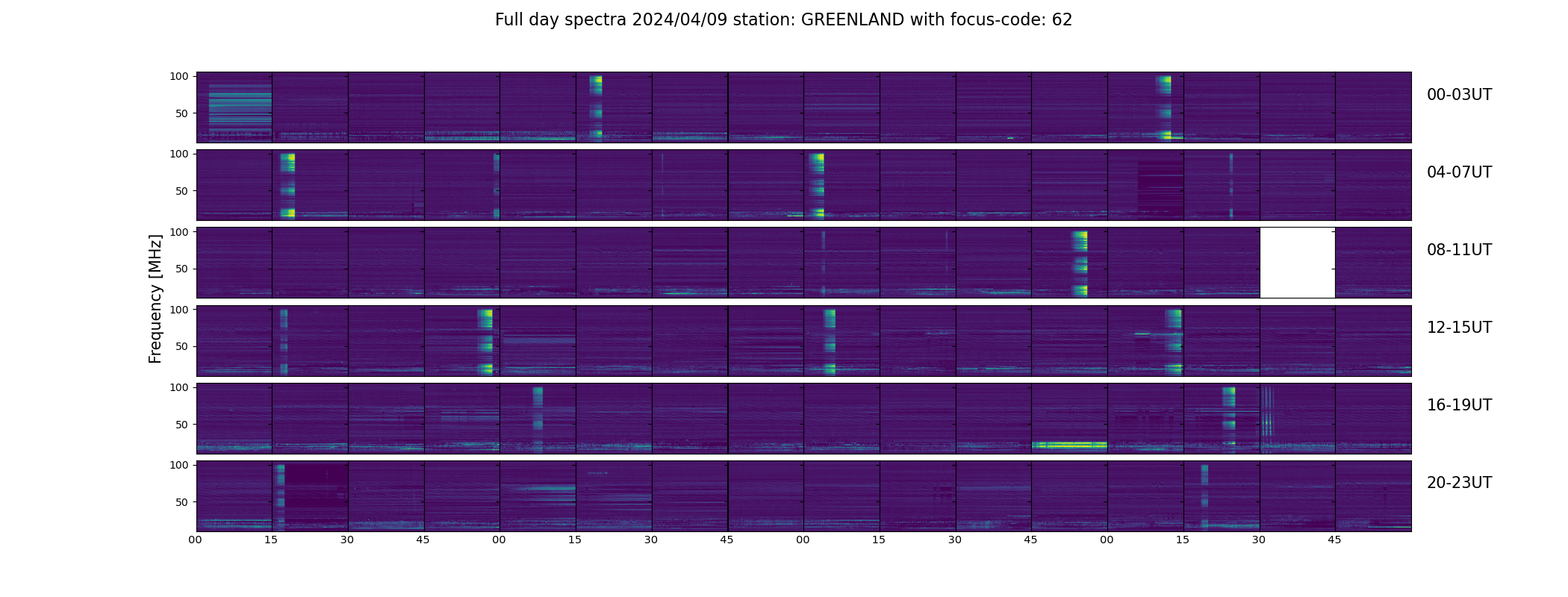 Full day spectra 2024/04/09 station: GREENLAND with focus-code: 62

Frequency [MHz]

100
50
00-03UT

100
50
04-07UT

100
50
08-11UT

100
50
12-15UT

100
50
16-19UT

100
50
20-23UT

00 15 30 45 00 15 30 45 00 15 30 45 00 15 30 45